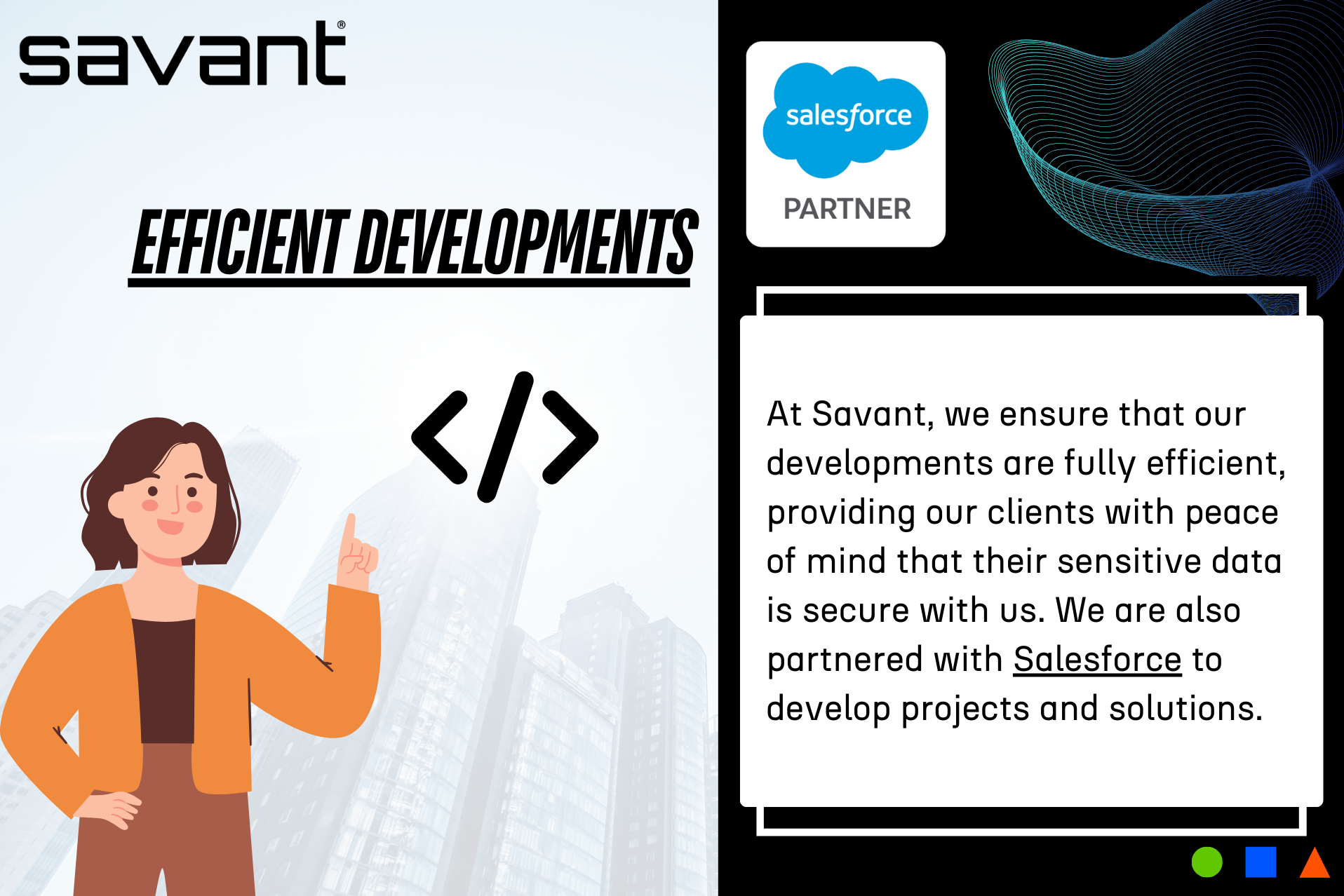 savant®

EFFICIENT DEVELOPMENTS

</>

salesforce
PARTNER

At Savant, we ensure that our developments are fully efficient, providing our clients with peace of mind that their sensitive data is secure with us. We are also partnered with Salesforce to develop projects and solutions.